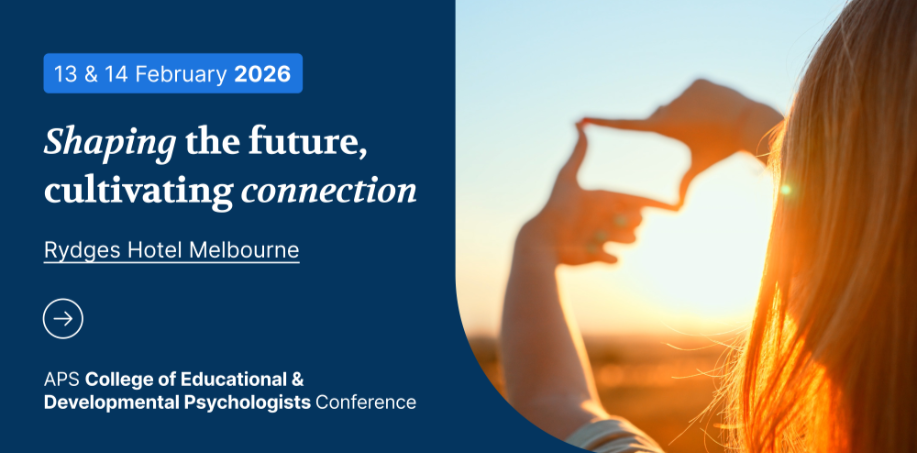 13 & 14 February 2026

Shaping the future, cultivating connection

Rydges Hotel Melbourne

APS College of Educational & Developmental Psychologists Conference